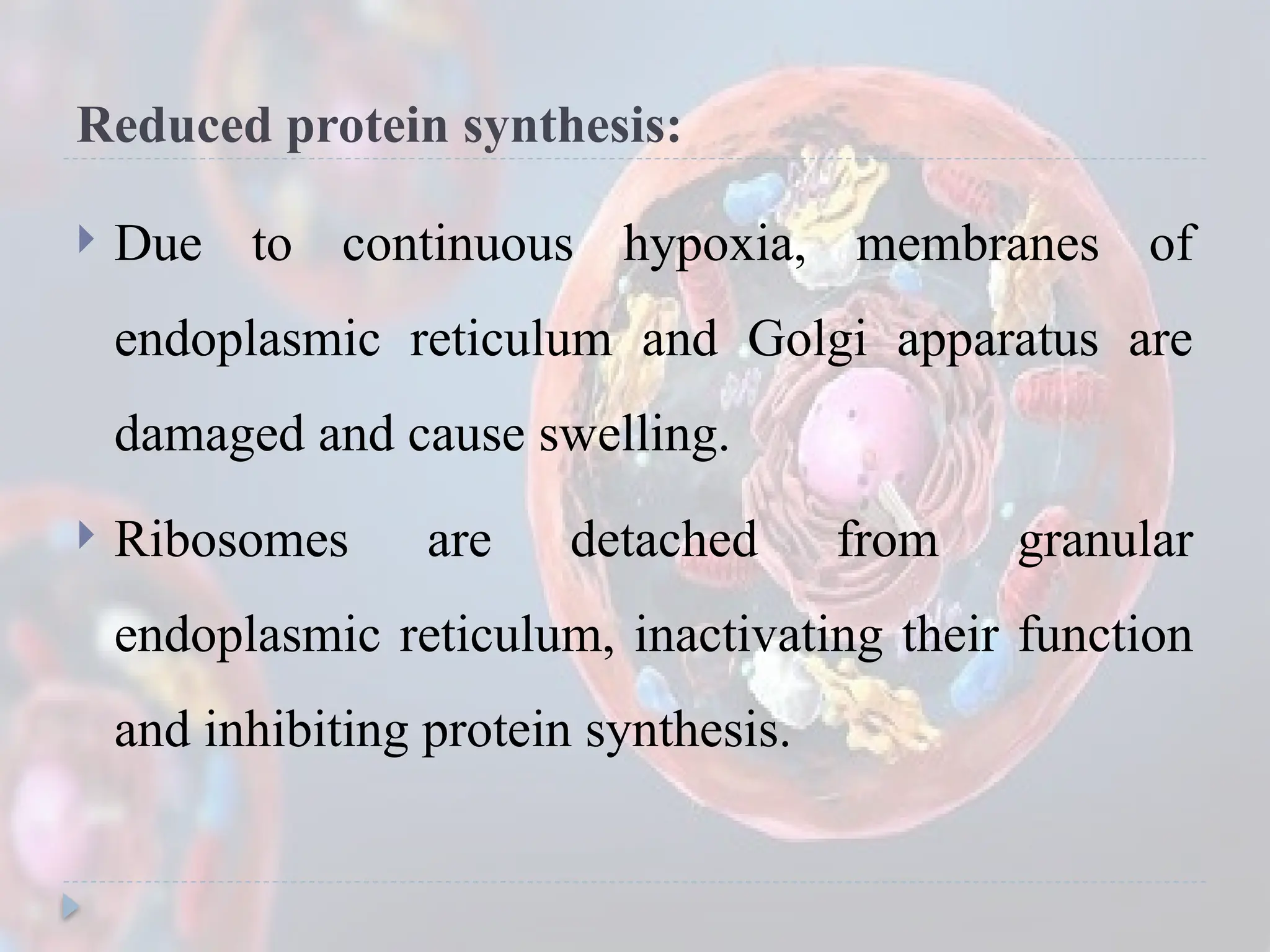 Reduced protein synthesis:

Due to continuous hypoxia, membranes of endoplasmic reticulum and Golgi apparatus are damaged and cause swelling.

Ribosomes are detached from granular endoplasmic reticulum, inactivating their function and inhibiting protein synthesis.